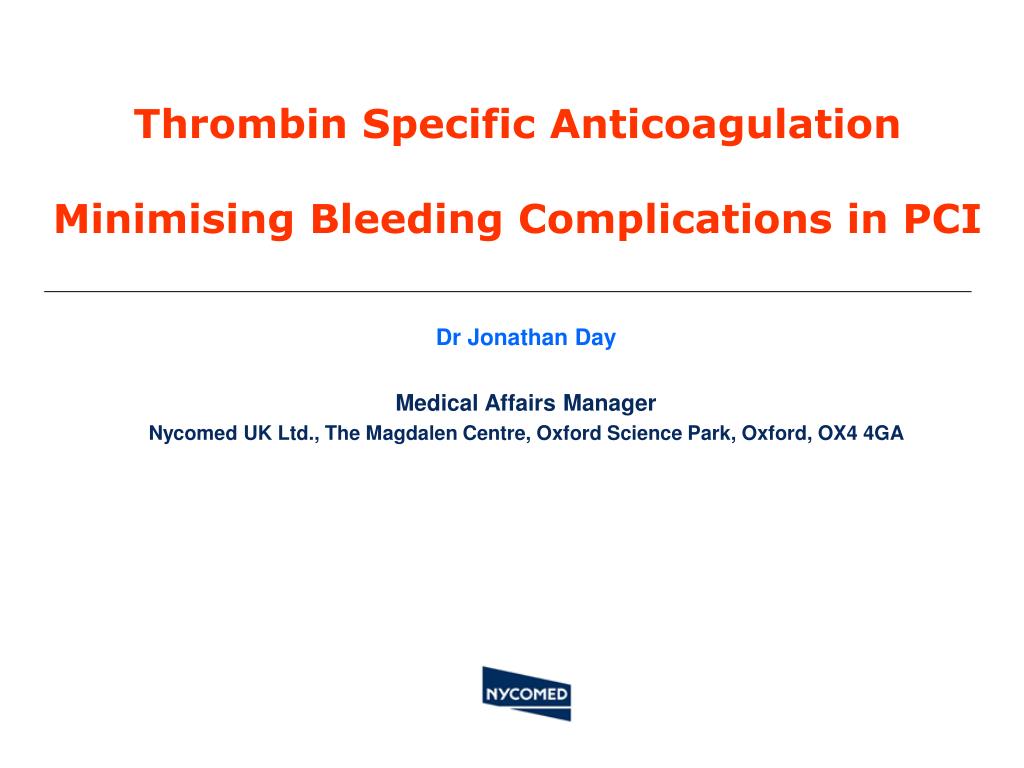 Thrombin Specific Anticoagulation

Minimising Bleeding Complications in PCI

Dr Jonathan Day

Medical Affairs Manager
Nycomed UK Ltd., The Magdalen Centre, Oxford Science Park, Oxford, OX4 4GA

NYCOMED